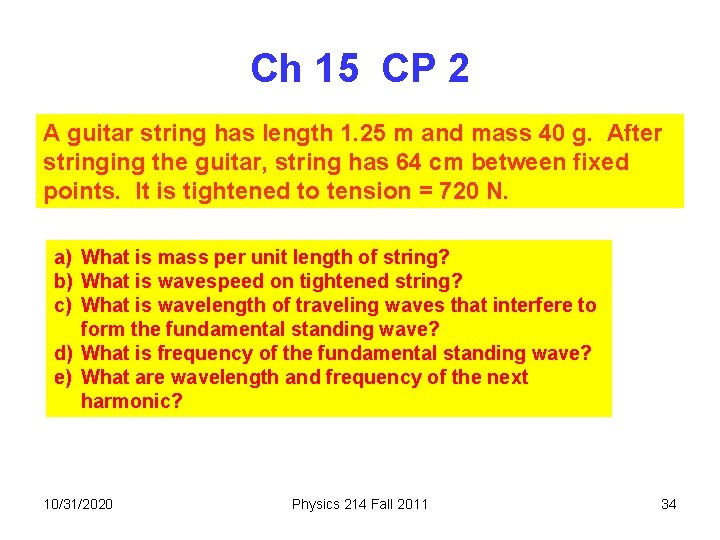 Ch 15 CP 2

A guitar string has length 1.25 m and mass 40 g. After stringing the guitar, string has 64 cm between fixed points. It is tightened to tension = 720 N.

a) What is mass per unit length of string?
b) What is wavespeed on tightened string?
c) What is wavelength of traveling waves that interfere to form the fundamental standing wave?
d) What is frequency of the fundamental standing wave?
e) What are wavelength and frequency of the next harmonic?

10/31/2020

Physics 214 Fall 2011

34